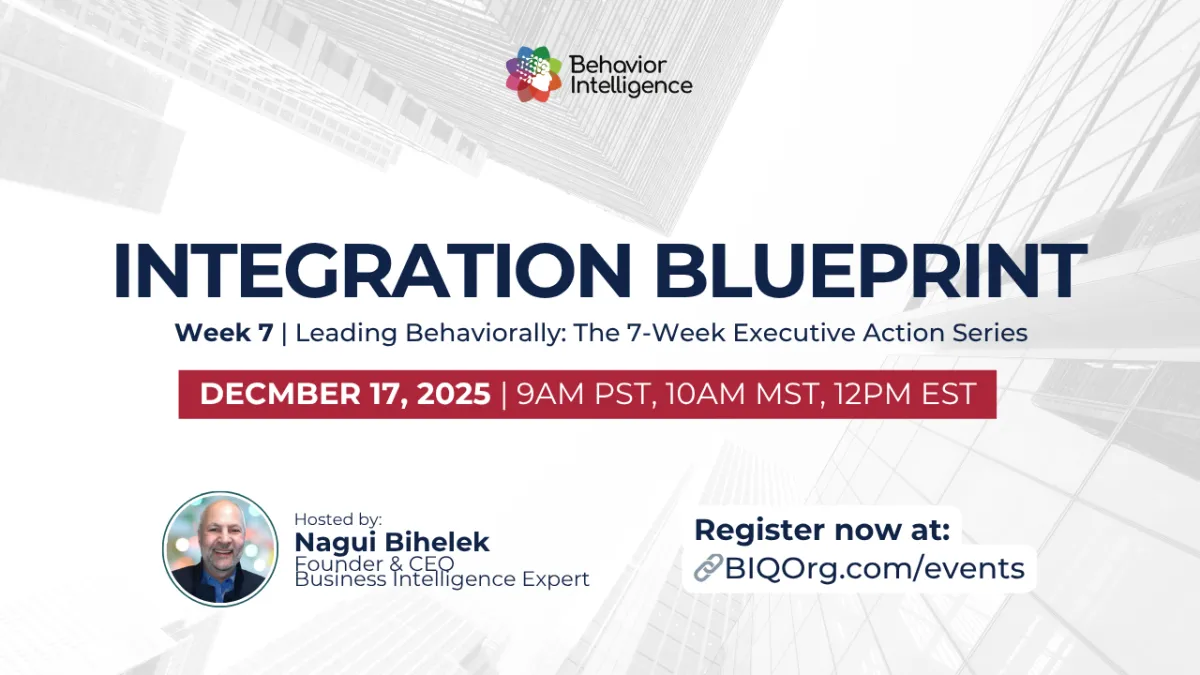 Behavior Intelligence

INTEGRATION BLUEPRINT

Week 7 | Leading Behaviorally: The 7-Week Executive Action Series

DECMBER 17, 2025 | 9AM PST, 10AM MST, 12PM EST

Hosted by:
Nagui Bihelek
Founder & CEO
Business Intelligence Expert

Register now at:
BIQOrg.com/events